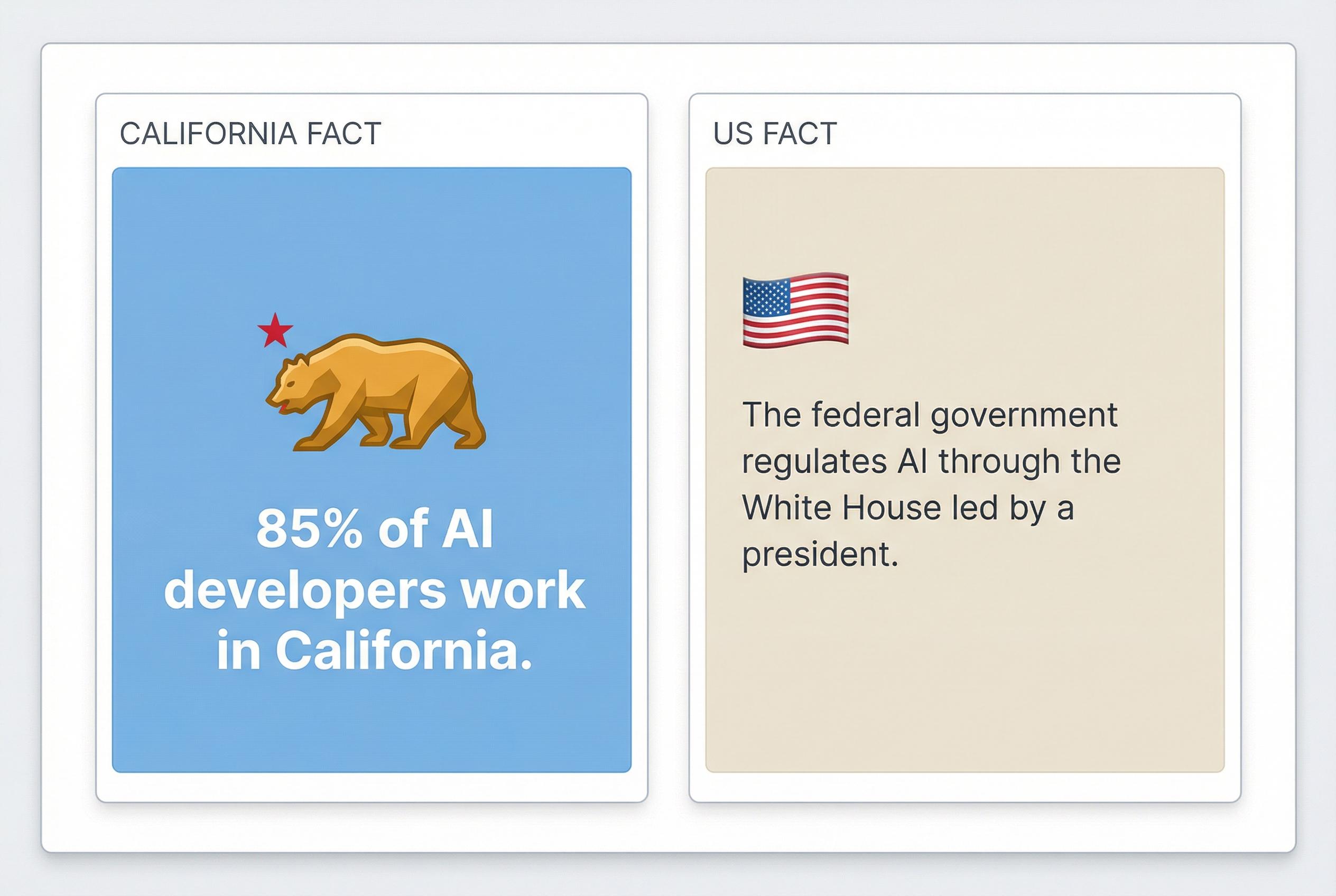 CALIFORNIA FACT

85% of AI developers work in California.

US FACT

The federal government regulates AI through the White House led by a president.